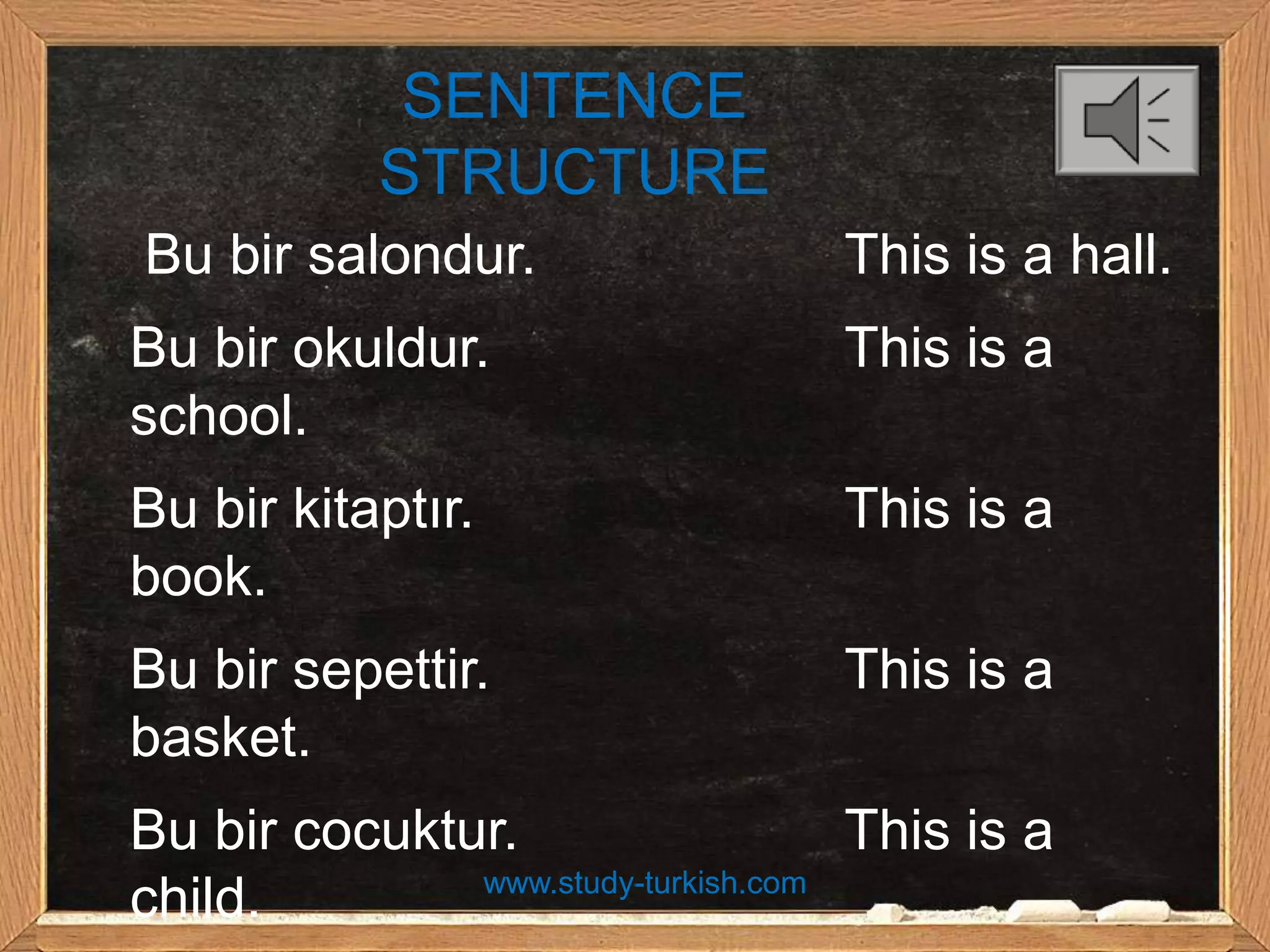 SENTENCE STRUCTURE

Bu bir salondur. This is a hall.

Bu bir okuldur. This is a school.

Bu bir kitaptır. This is a book.

Bu bir sepettir. This is a basket.

Bu bir cocuktur. This is a child.

www.study-turkish.com